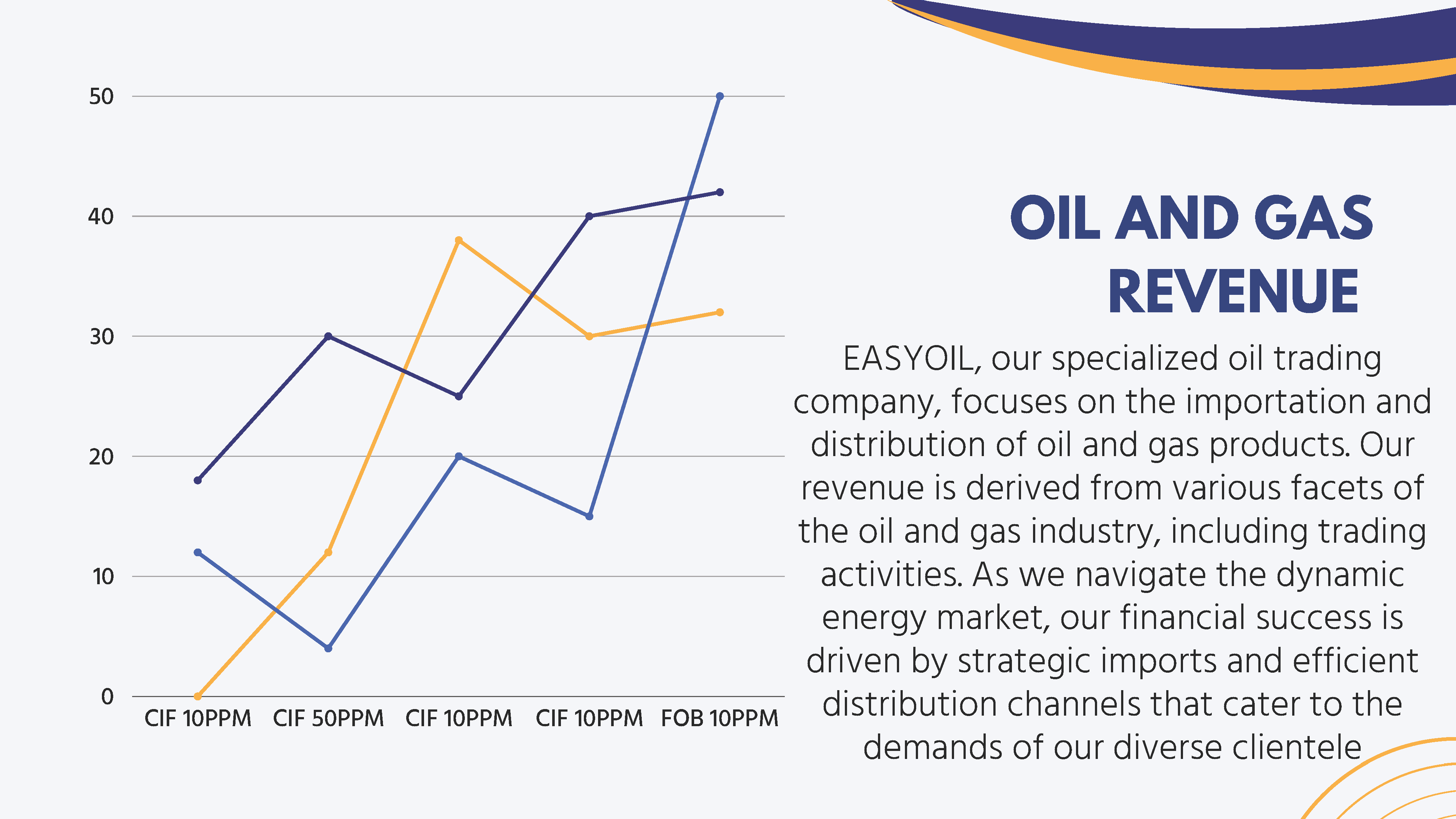 50
40
30
20
10
0
CIF 10PPM CIF 50PPM CIF 10PPM CIF 10PPM FOB 10PPM

OIL AND GAS REVENUE

EASYOIL, our specialized oil trading company, focuses on the importation and distribution of oil and gas products. Our revenue is derived from various facets of the oil and gas industry, including trading activities. As we navigate the dynamic energy market, our financial success is driven by strategic imports and efficient distribution channels that cater to the demands of our diverse clientele